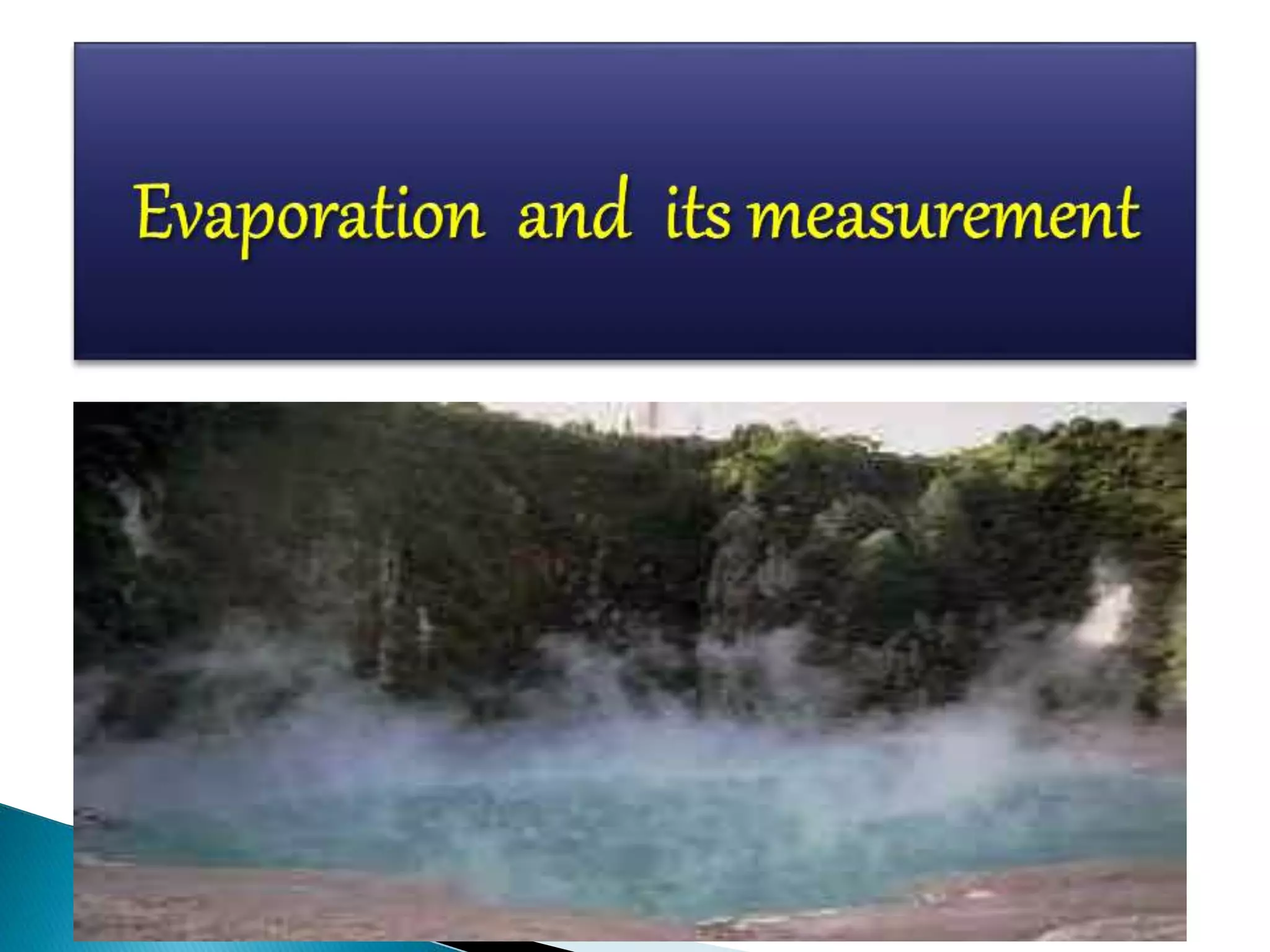 Evaporation and its measurement